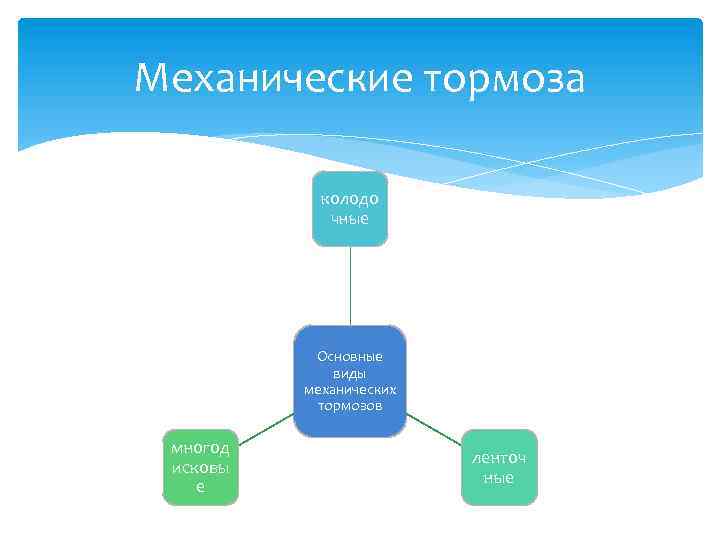 Механические тормоза

колодочные

Основные виды механических тормозов

многодисковые

ленточные